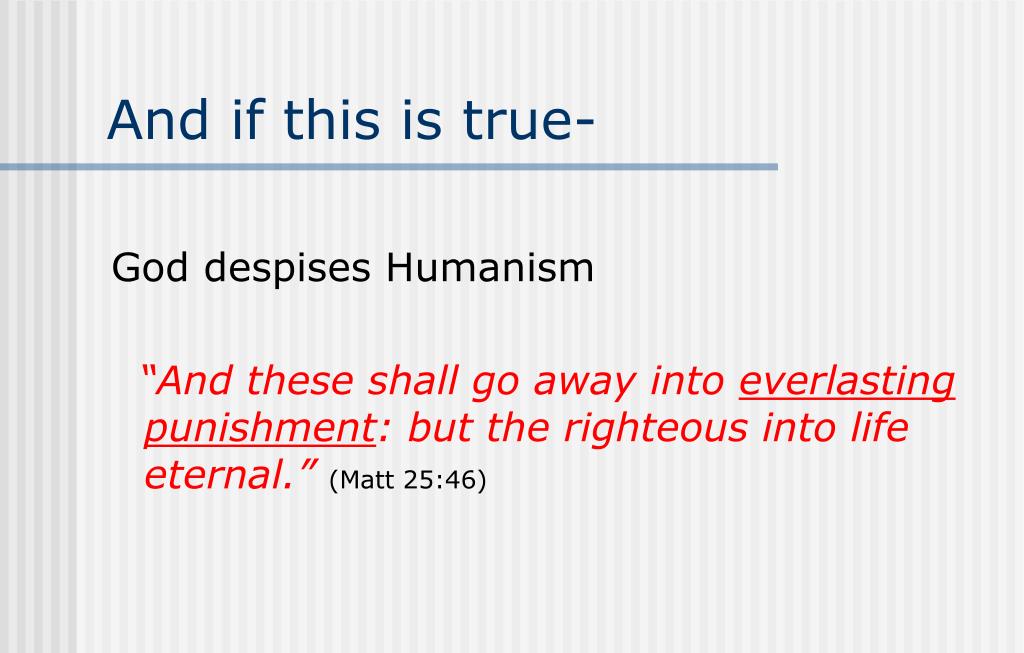 And if this is true-

God despises Humanism

“And these shall go away into everlasting punishment: but the righteous into life eternal.” (Matt 25:46)